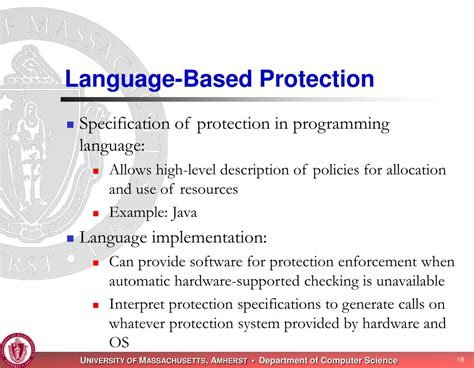 Language-Based Protection

Specification of protection in programming language:

Allows high-level description of policies for allocation and use of resources

Example: Java

Language implementation:

Can provide software for protection enforcement when automatic hardware-supported checking is unavailable

Interpret protection specifications to generate calls on whatever protection system provided by hardware and OS

UNIVERSITY OF MASSACHUSETTS, AMHERST • Department of Computer Science

18